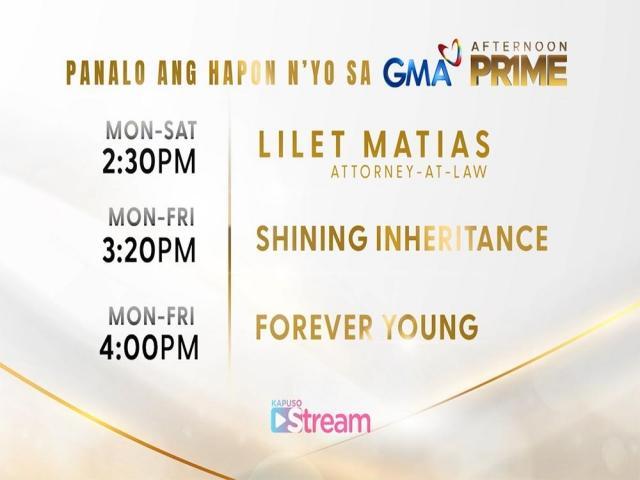 PANALO ANG HAPON N'YO SA GMA AFTERNOON PRIME

MON-SAT
2:30PM

LILET MATIAS
ATTORNEY-AT-LAW

MON-FRI
3:20PM

SHINING INHERITANCE

MON-FRI
4:00PM

FOREVER YOUNG

KAPUSO Stream